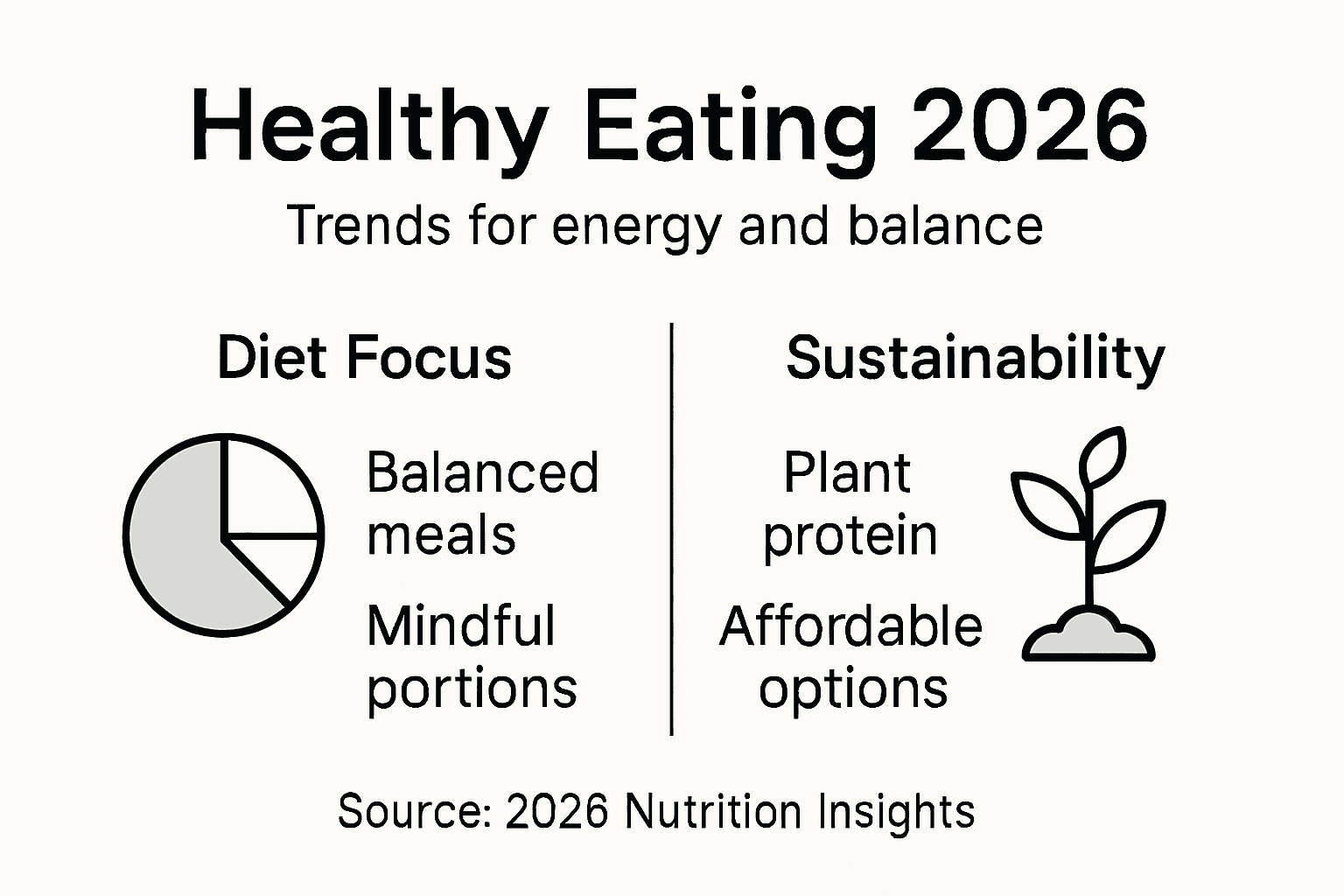 Healthy Eating 2026

Trends for energy and balance

Diet Focus

Balanced meals

Mindful portions

Sustainability

Plant protein

Affordable options

Source: 2026 Nutrition Insights